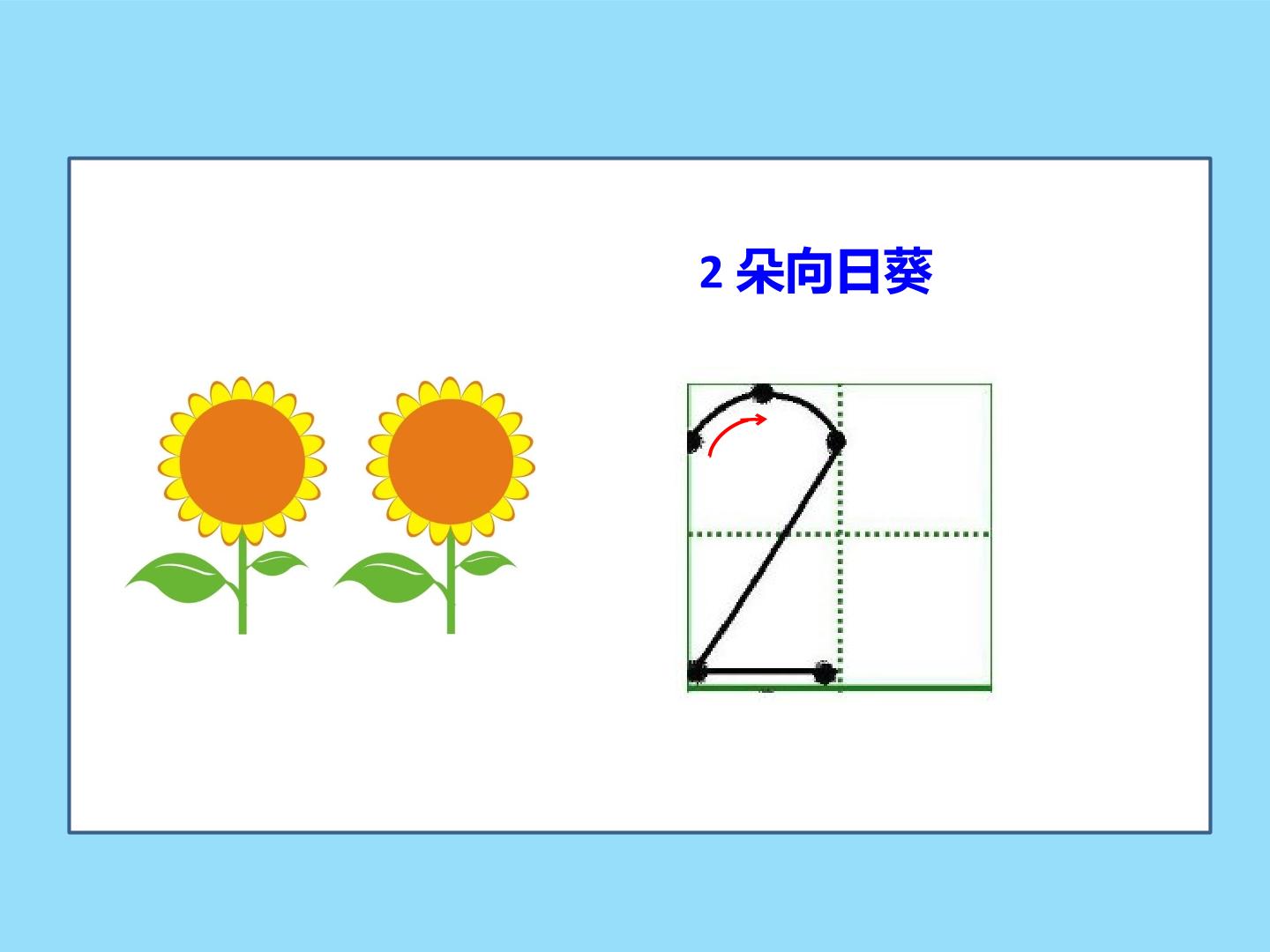 2 朵向日葵

2